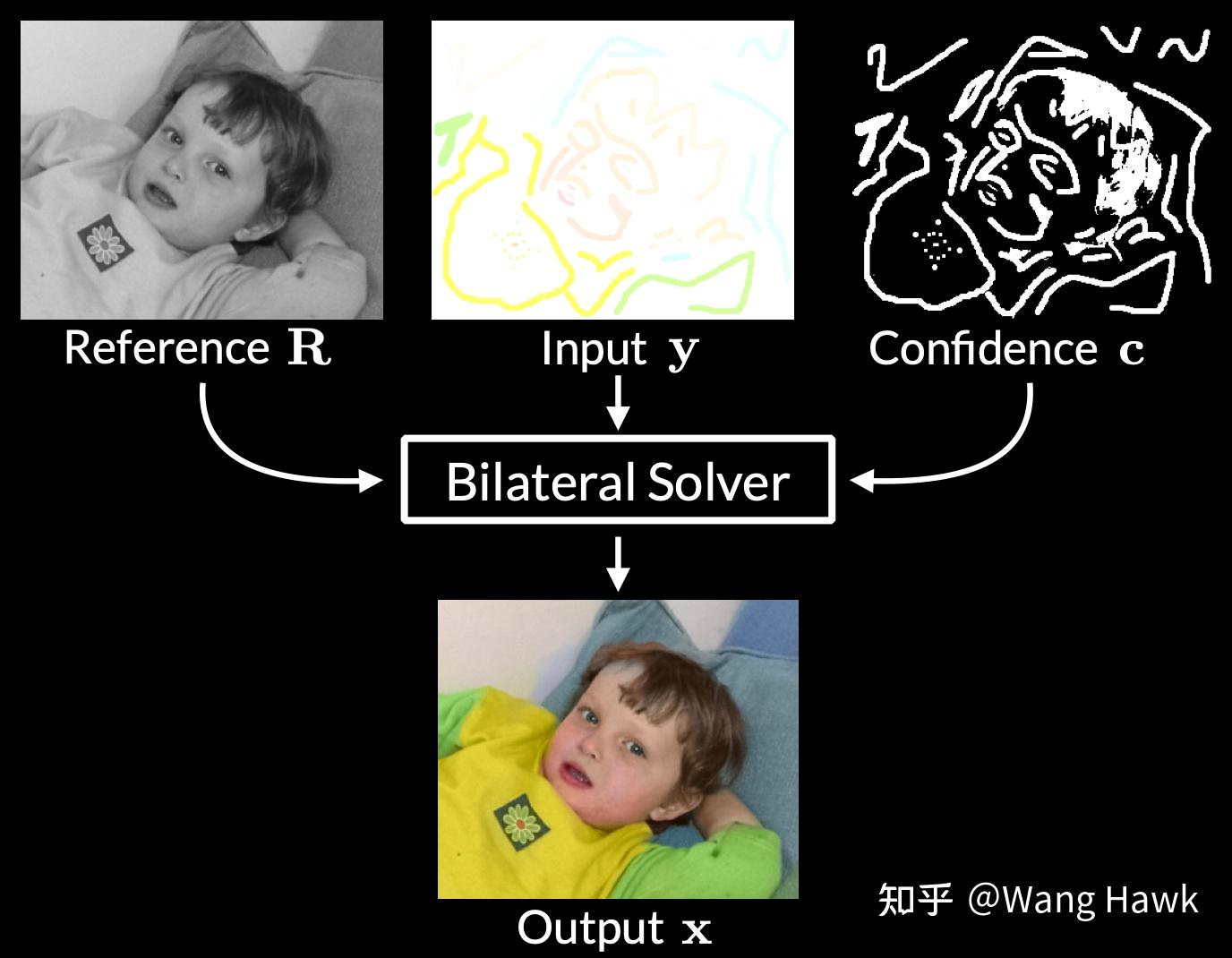 Reference $\mathbf{R}$

Input $\mathbf{y}$

Confidence $\mathbf{c}$

Bilateral Solver

Output $\mathbf{x}$

知乎 @Wang Hawk